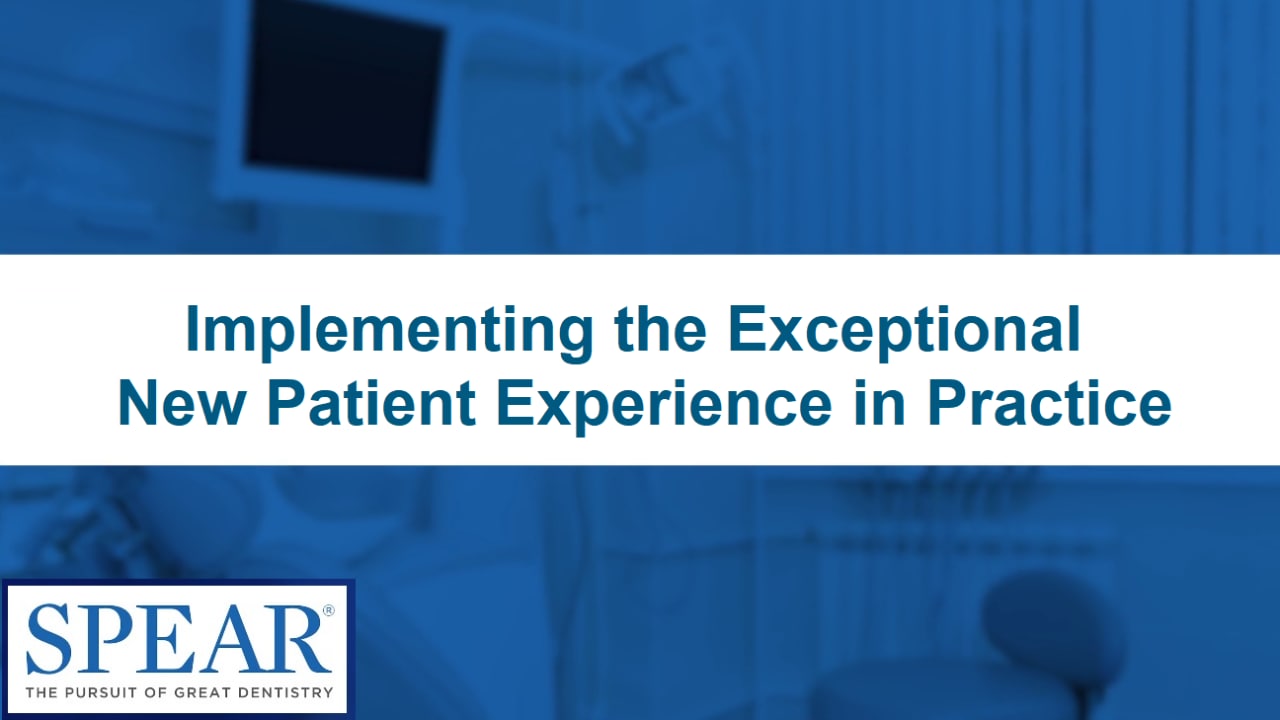 Implementing the Exceptional New Patient Experience in Practice

SPEAR®
THE PURSUIT OF GREAT DENTISTRY